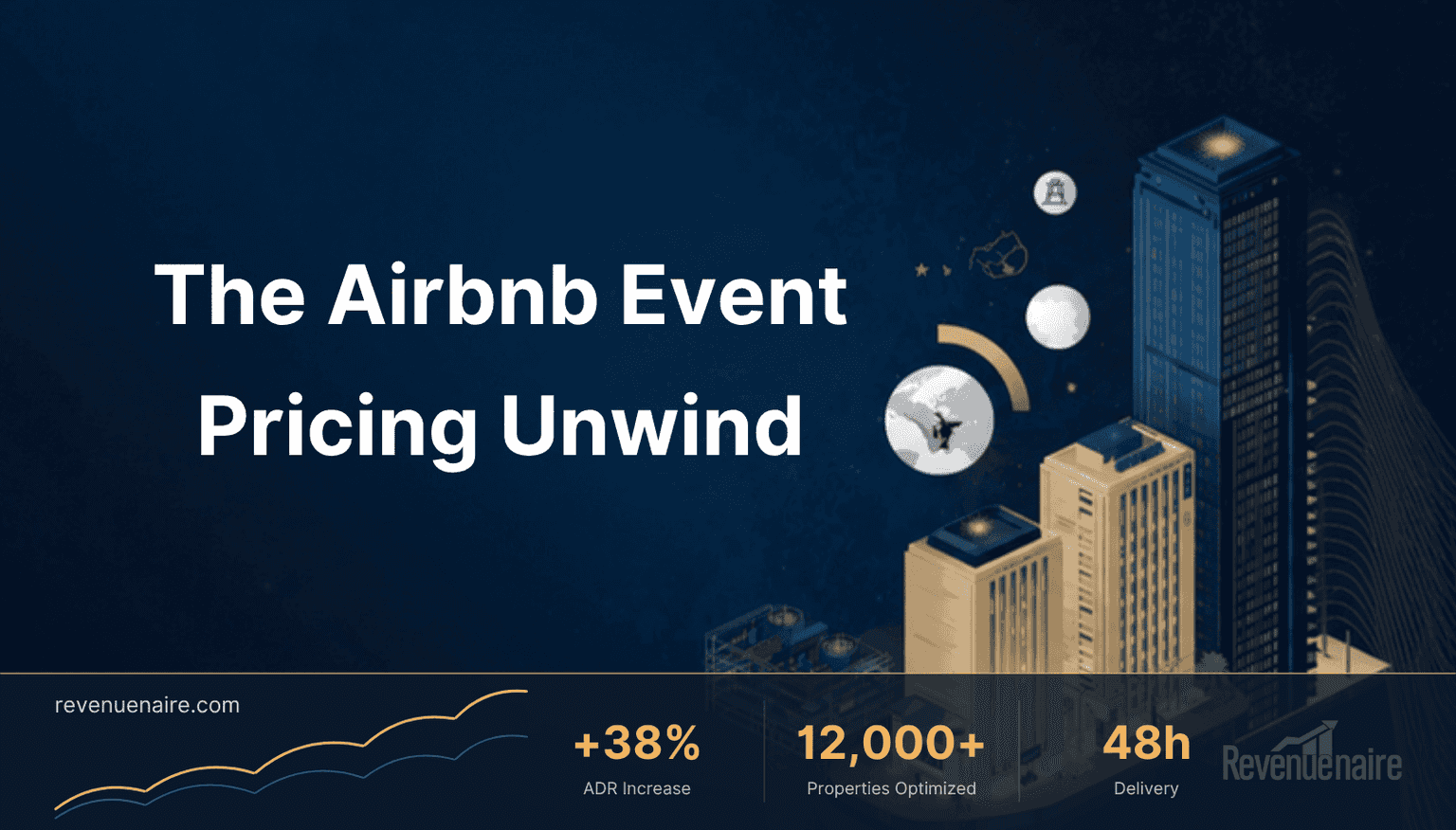 The Airbnb Event Pricing Unwind

revenuenaire.com

+38%
ADR Increase

12,000+
Properties Optimized

48h
Delivery

Revenuenaire